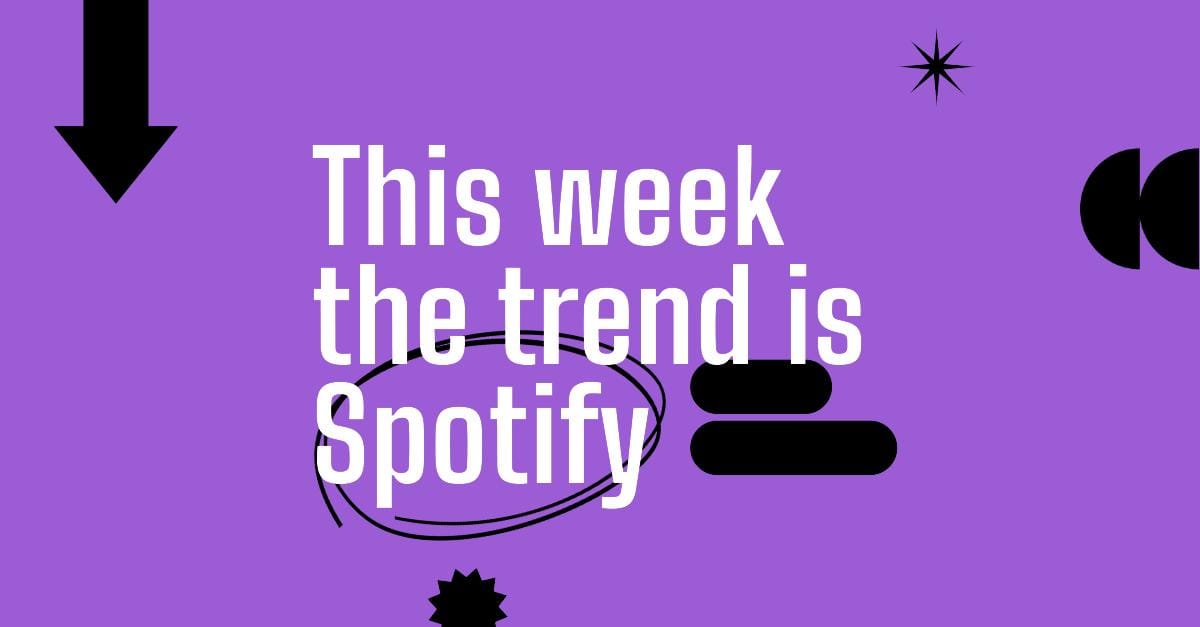 This week the trend is Spotify